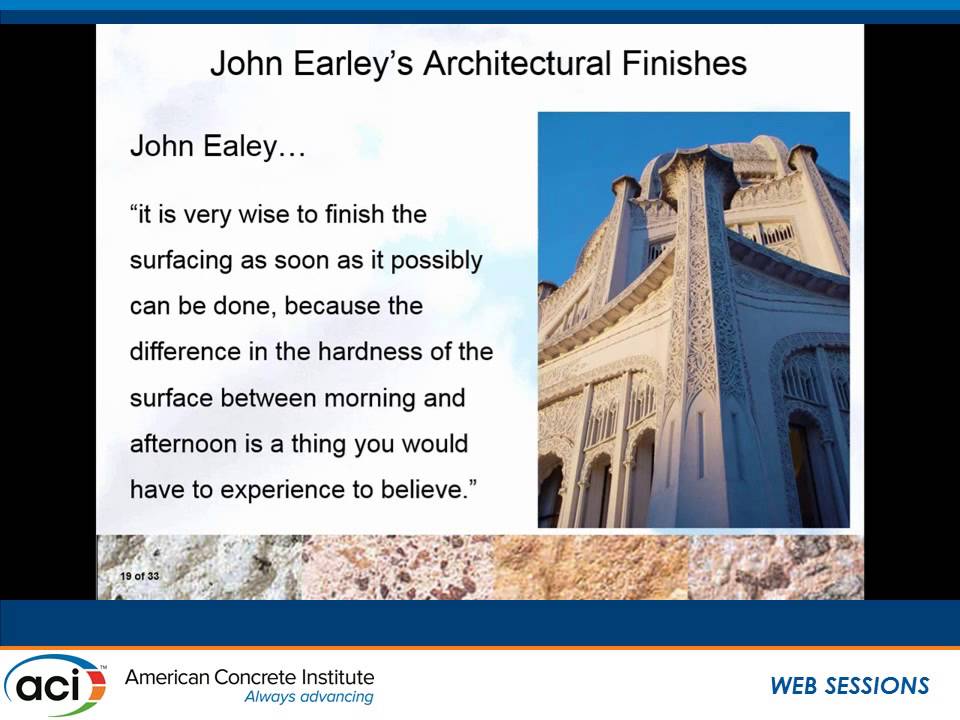 John Earley's Architectural Finishes

John Ealey…

"it is very wise to finish the surfacing as soon as it possibly can be done, because the difference in the hardness of the surface between morning and afternoon is a thing you would have to experience to believe."

19 of 33

aci™ American Concrete Institute
Always advancing

WEB SESSIONS